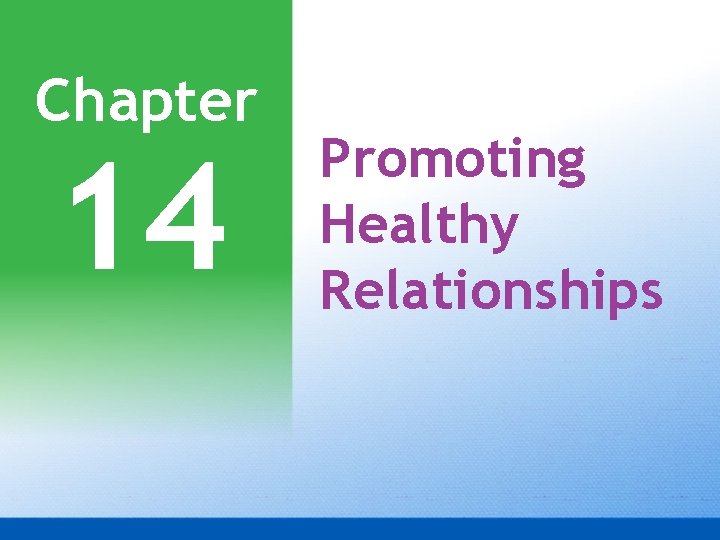 Chapter
14

Promoting Healthy Relationships